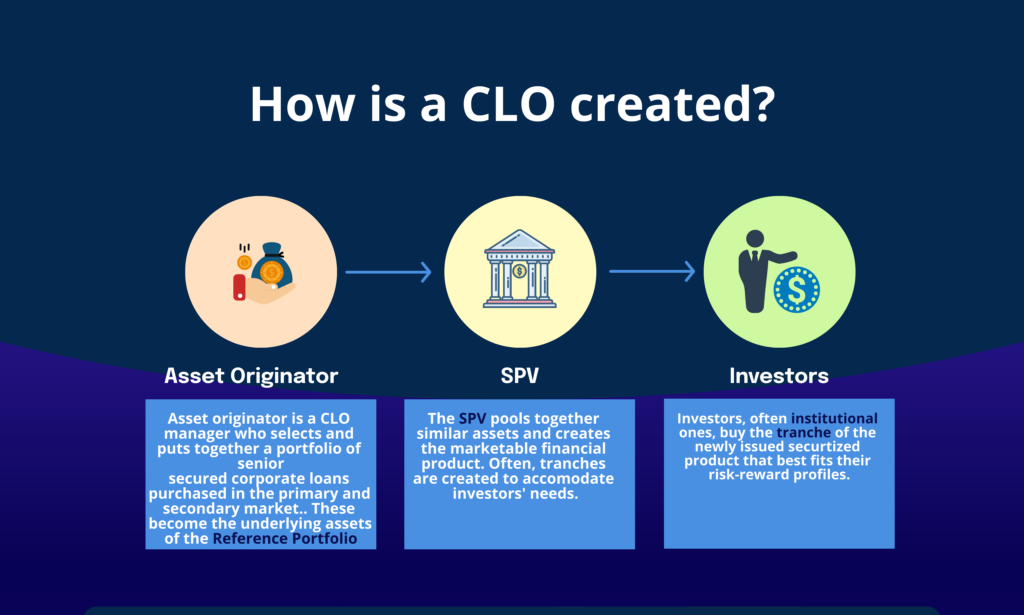 How is a CLO created?

Asset Originator

Asset originator is a CLO manager who selects and puts together a portfolio of senior secured corporate loans purchased in the primary and secondary market.. These become the underlying assets of the Reference Portfolio

SPV

The SPV pools together similar assets and creates the marketable financial product. Often, tranches are created to accomodate investors' needs.

Investors

Investors, often institutional ones, buy the tranche of the newly issued securtized product that best fits their risk-reward profiles.